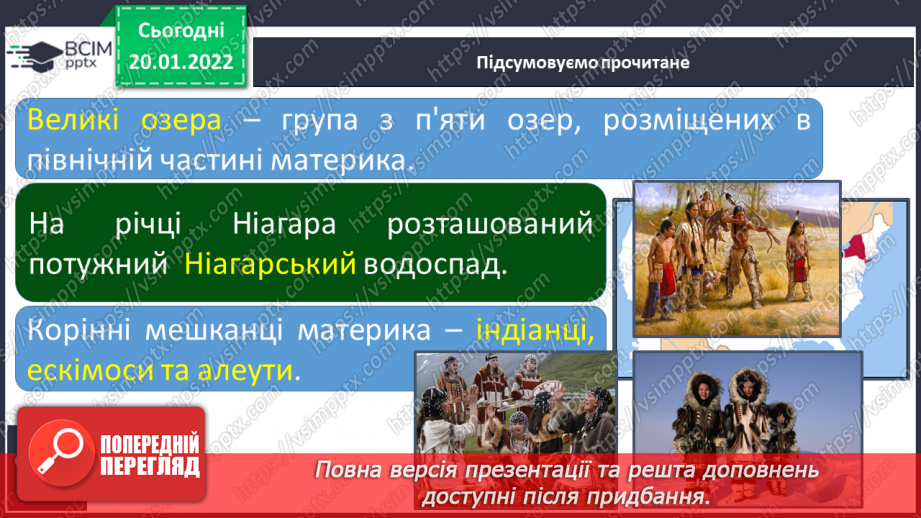 ВСІМ pptx

Сьогодні 20.01.2022

Підсумовуємо прочитане

Великі озера – група з п'яти озер, розміщених в північній частині материка.

На річці Ніагара розташований потужний Ніагарський водоспад.

Корінні мешканці материка – індіанці, ескімоси та алеути.

ПОПЕРЕДНІЙ ПЕРЕГЛЯД

Повна версія презентації та решта доповнень доступні після придбання.

https://vsimpptx.com